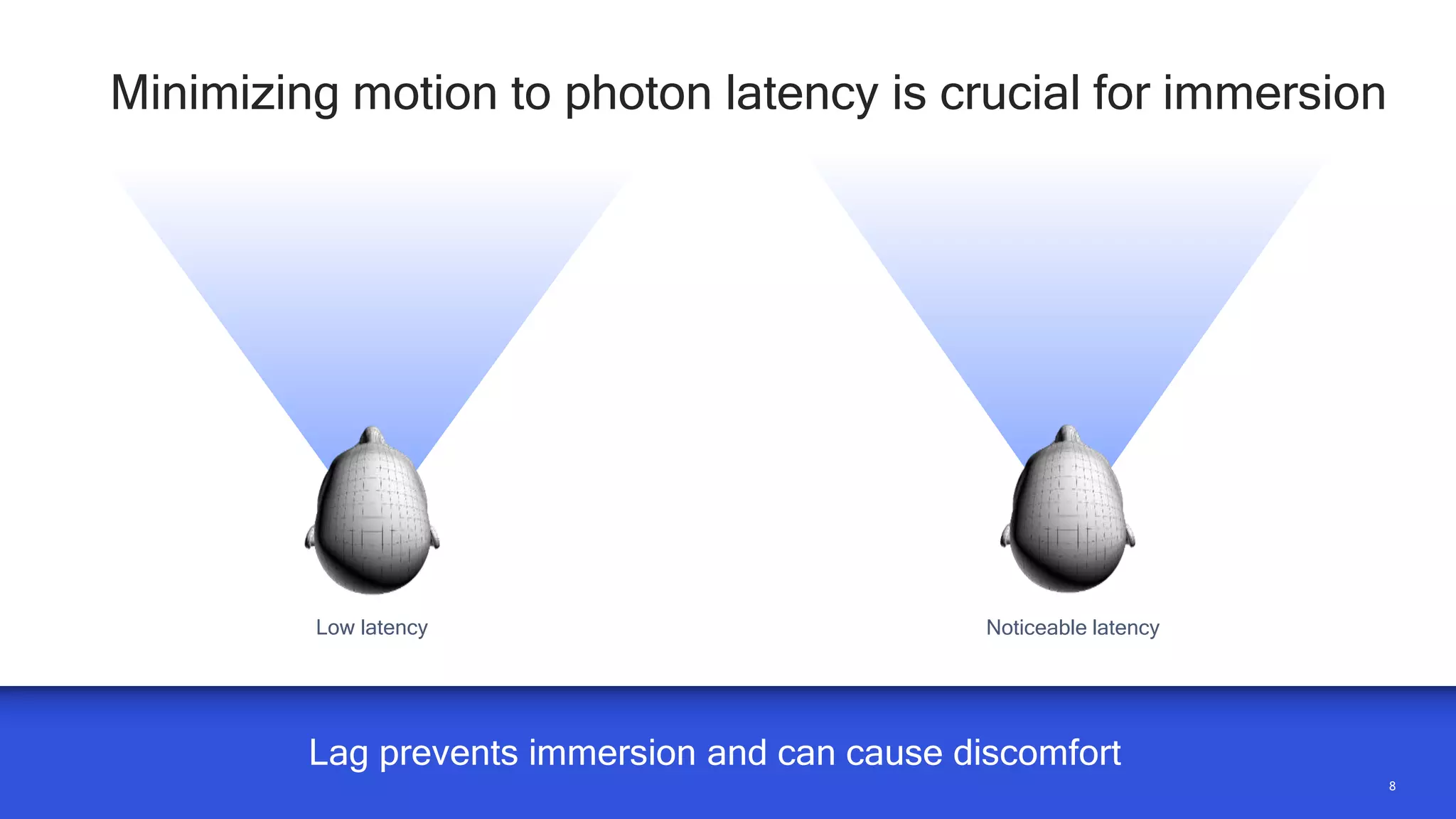 Minimizing motion to photon latency is crucial for immersion

Low latency

Noticeable latency

Lag prevents immersion and can cause discomfort

8